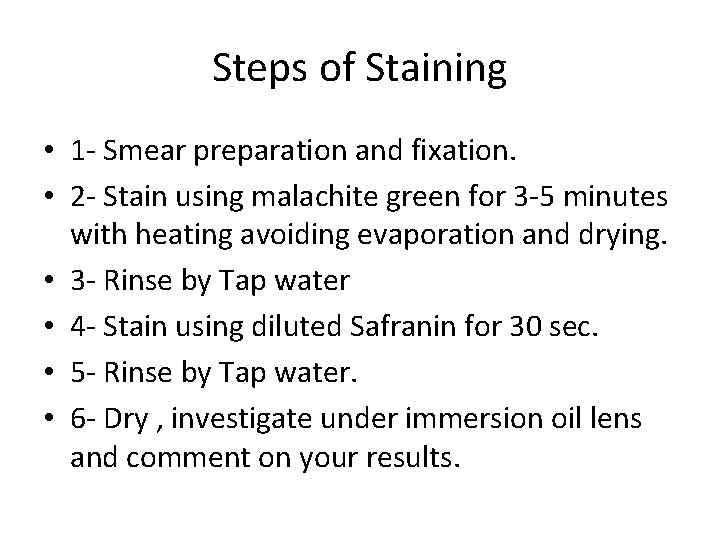 Steps of Staining

• 1- Smear preparation and fixation.
• 2- Stain using malachite green for 3-5 minutes with heating avoiding evaporation and drying.
• 3- Rinse by Tap water
• 4- Stain using diluted Safranin for 30 sec.
• 5- Rinse by Tap water.
• 6- Dry , investigate under immersion oil lens and comment on your results.